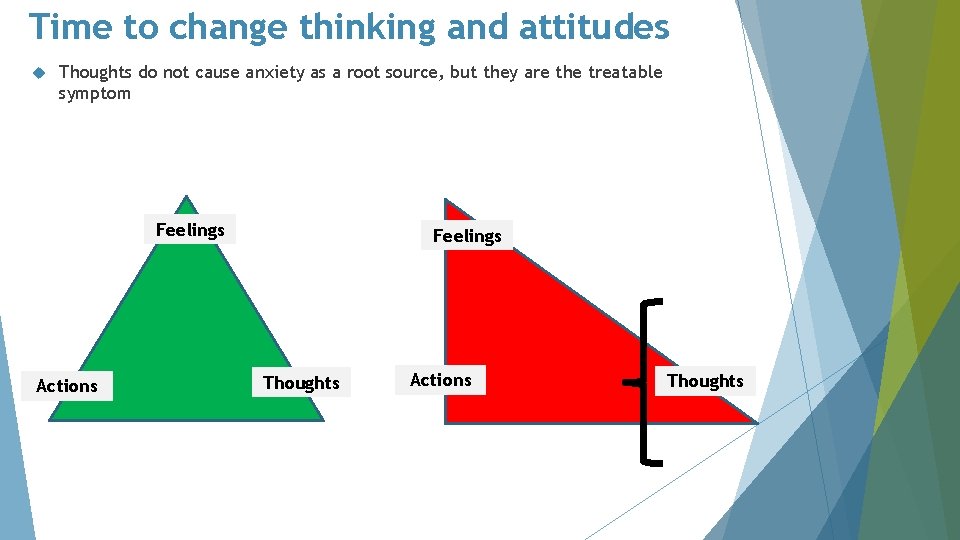 Time to change thinking and attitudes

Thoughts do not cause anxiety as a root source, but they are the treatable symptom

Feelings

Actions

Thoughts

Feelings

Actions

Thoughts